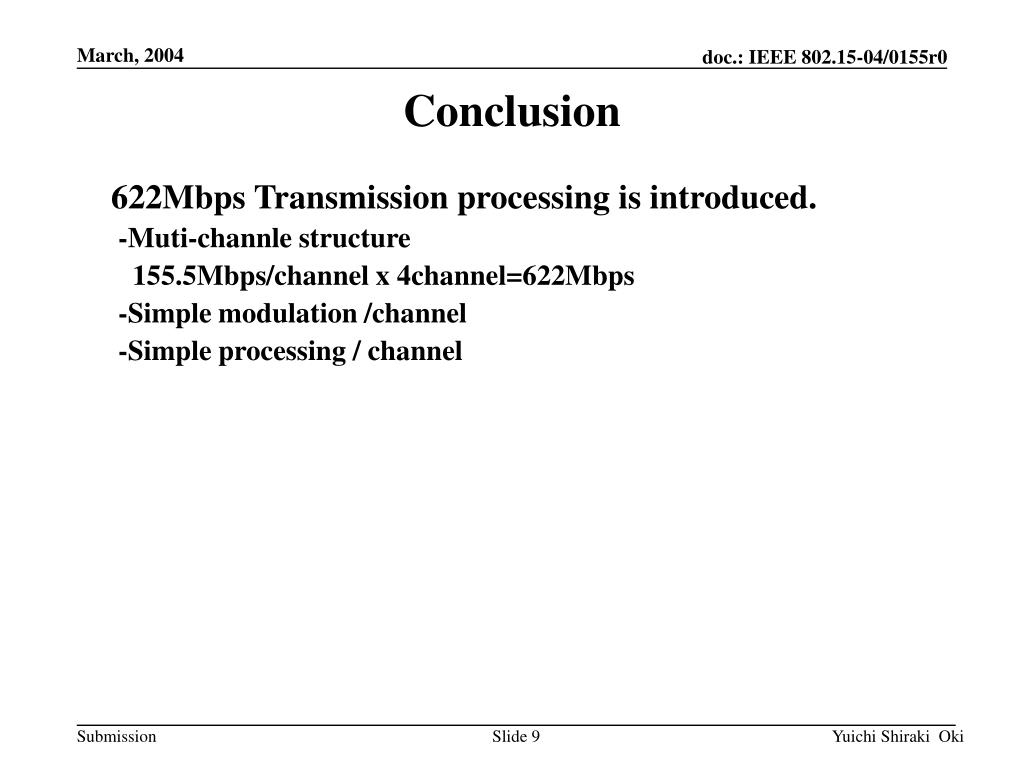 March, 2004

doc.: IEEE 802.15-04/0155r0

Conclusion

622Mbps Transmission processing is introduced.

-Muti-channle structure

155.5Mbps/channel x 4channel=622Mbps

-Simple modulation /channel

-Simple processing / channel

Submission

Slide 9

Yuichi Shiraki Oki